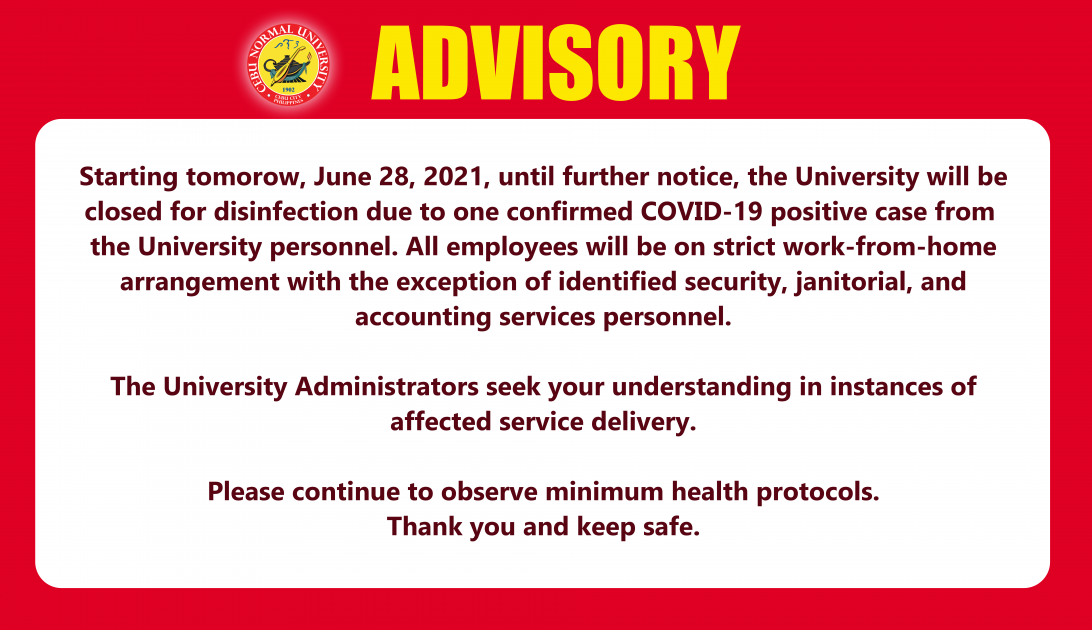 CEBU NORMAL UNIVERSITY
1902
CEBU CITY
PHILIPPINES

ADVISORY

Starting tomorow, June 28, 2021, until further notice, the University will be closed for disinfection due to one confirmed COVID-19 positive case from the University personnel. All employees will be on strict work-from-home arrangement with the exception of identified security, janitorial, and accounting services personnel.

The University Administrators seek your understanding in instances of affected service delivery.

Please continue to observe minimum health protocols.
Thank you and keep safe.